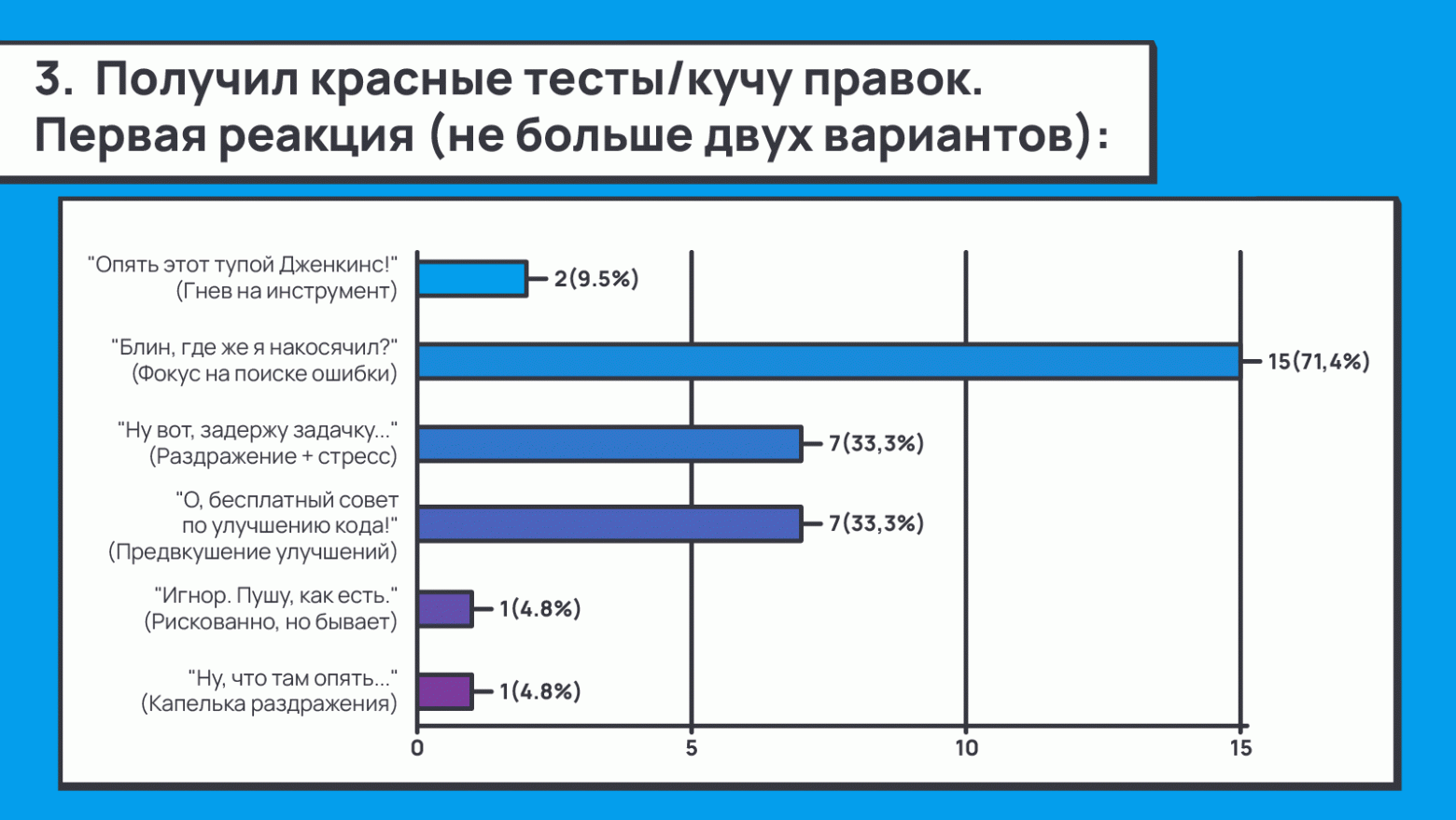 3. Получил красные тесты/кучу правок. Первая реакция (не больше двух вариантов):

"Опять этот тупой Дженкинс!" (Гнев на инструмент) 2(9.5%)

"Блин, где же я накосячил?" (Фокус на поиске ошибки) 15(71,4%)

"Ну вот, задержу задачку..." (Раздражение + стресс) 7(33,3%)

"О, бесплатный совет по улучшению кода!" (Предвкушение улучшений) 7(33,3%)

"Игнор. Пушу, как есть." (Рискованно, но бывает) 1(4.8%)

"Ну, что там опять..." (Капелька раздражения) 1(4.8%)

0 5 10 15